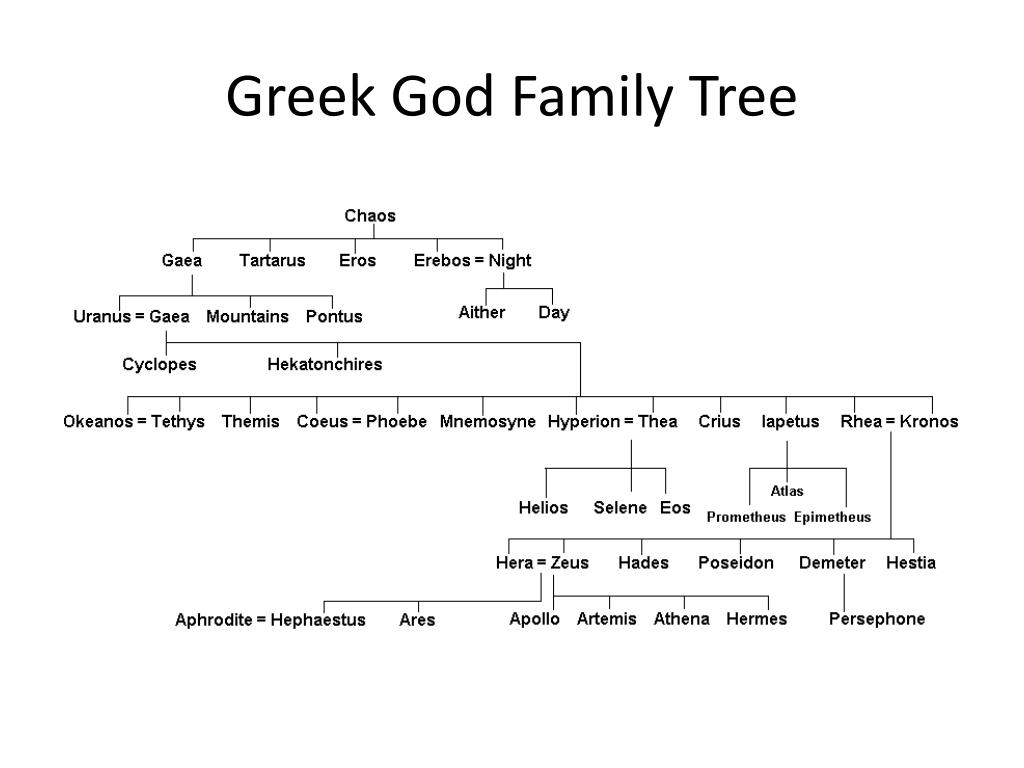 Greek God Family Tree

Chaos

Gaea Tartarus Eros Erebos = Night

Uranus = Gaea Mountains Pontus

Aither Day

Cyclopes Hekatonchires

Okeanos = Tethys Themis Coeus = Phoebe Mnemosyne Hyperion = Thea Crius Iapetus Rhea = Kronos

Helios Selene Eos

Atlas
Prometheus Epimetheus

Hera = Zeus Hades Poseidon Demeter Hestia

Aphrodite = Hephaestus Ares Apollo Artemis Athena Hermes Persephone